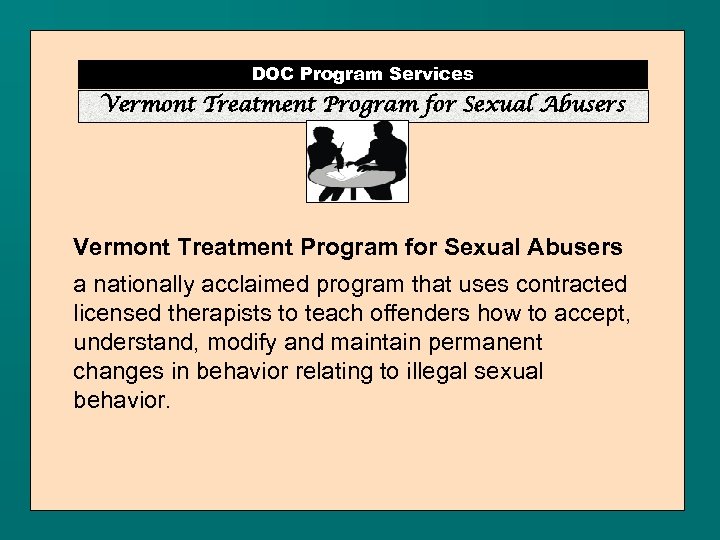 DOC Program Services

Vermont Treatment Program for Sexual Abusers

Vermont Treatment Program for Sexual Abusers

a nationally acclaimed program that uses contracted licensed therapists to teach offenders how to accept, understand, modify and maintain permanent changes in behavior relating to illegal sexual behavior.